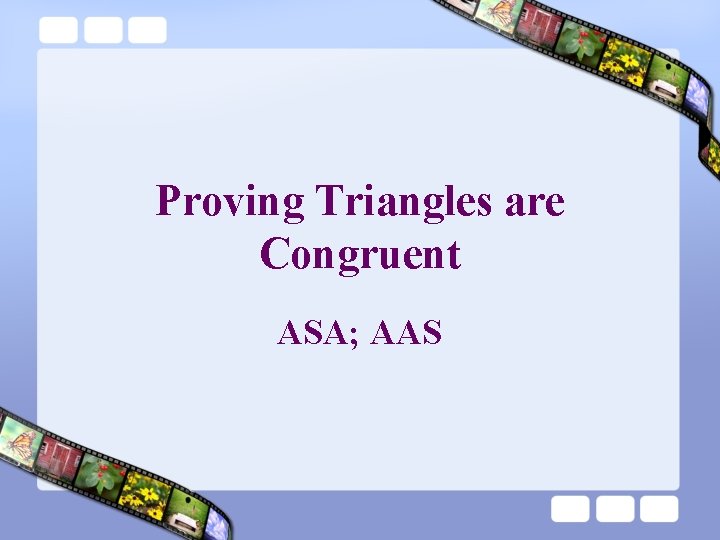 Proving Triangles are Congruent

ASA; AAS